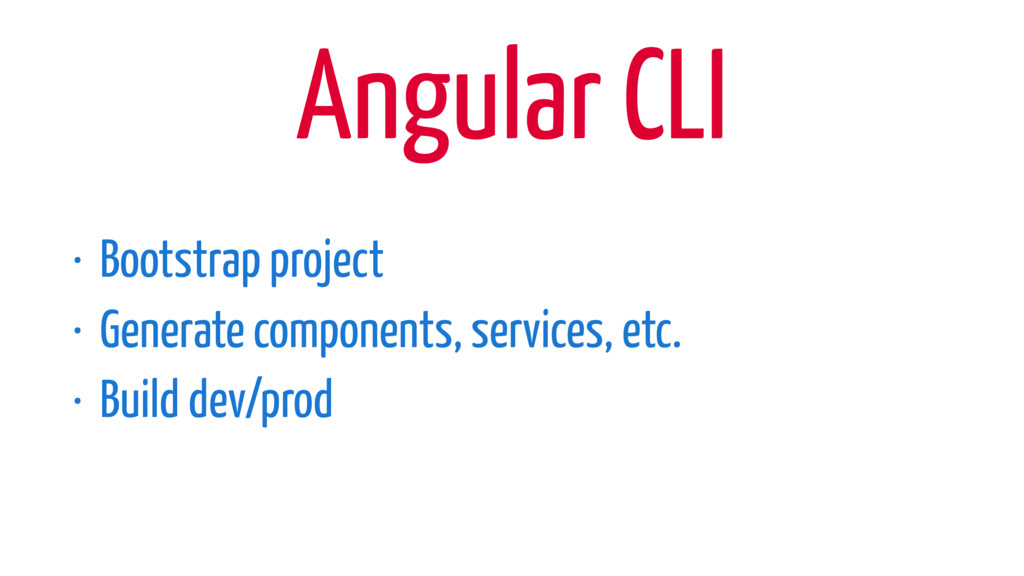 Angular CLI

· Bootstrap project
· Generate components, services, etc.
· Build dev/prod